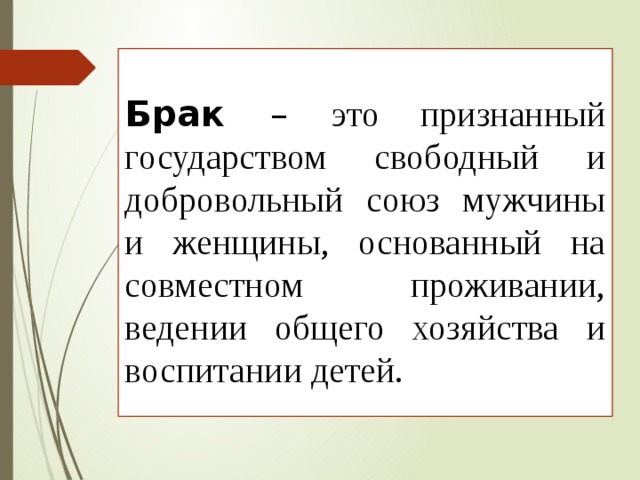 Брак – это признанный государством свободный и добровольный союз мужчины и женщины, основанный на совместном проживании, ведении общего хозяйства и воспитании детей.